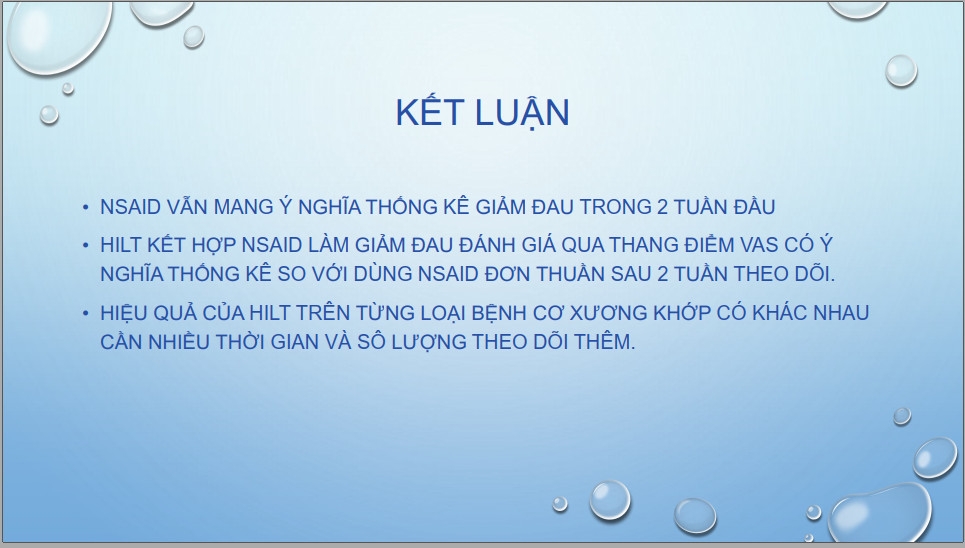 KẾT LUẬN

• NSAID VẪN MANG Ý NGHĨA THỐNG KÊ GIẢM ĐAU TRONG 2 TUẦN ĐẦU

• HILT KẾT HỢP NSAID LÀM GIẢM ĐAU ĐÁNH GIÁ QUA THANG ĐIỂM VAS CÓ Ý NGHĨA THỐNG KÊ SO VỚI DÙNG NSAID ĐƠN THUẦN SAU 2 TUẦN THEO DÕI.

• HIỆU QUẢ CỦA HILT TRÊN TỪNG LOẠI BỆNH CƠ XƯƠNG KHỚP CÓ KHÁC NHAU CẦN NHIỀU THỜI GIAN VÀ SỐ LƯỢNG THEO DÕI THÊM.